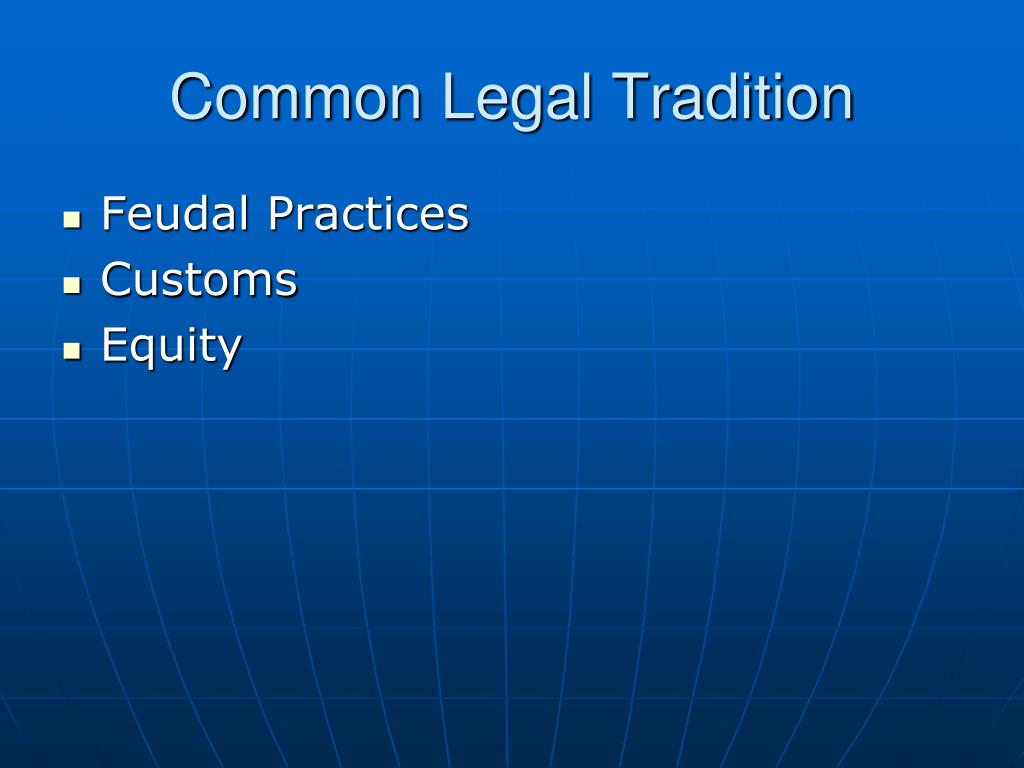 Common Legal Tradition

- Feudal Practices
- Customs
- Equity